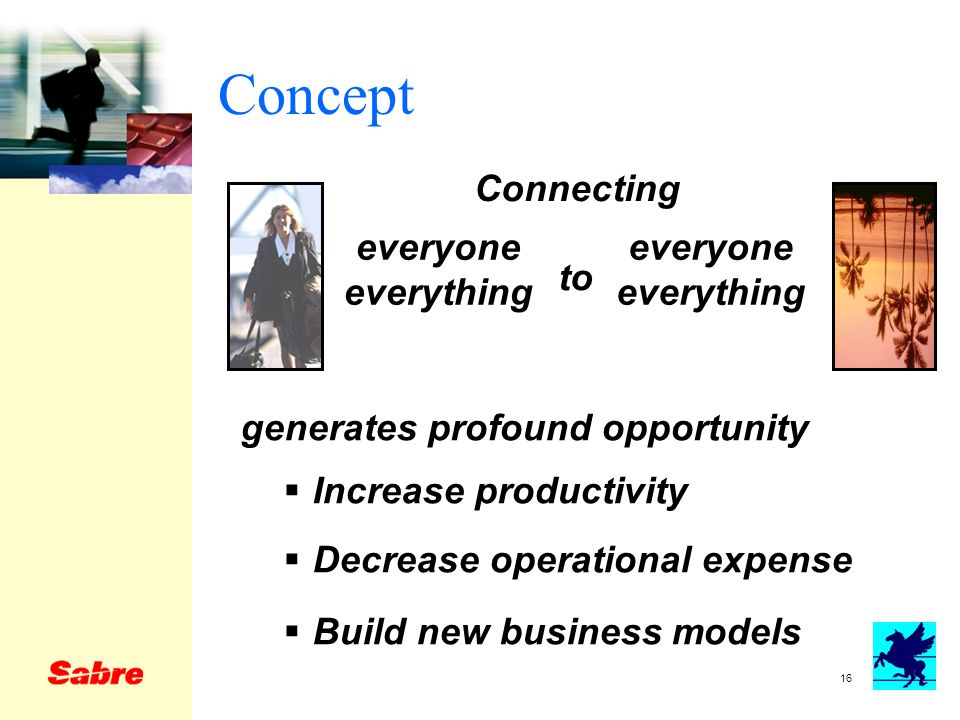 Concept

Connecting

everyone everything to everyone everything

generates profound opportunity

▪ Increase productivity

▪ Decrease operational expense

▪ Build new business models

Sabre

16